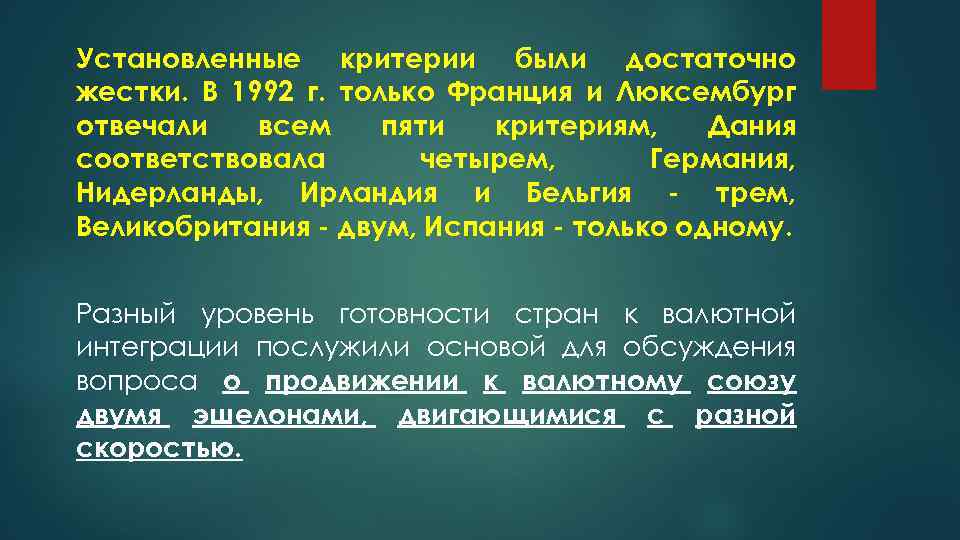 Установленные критерии были достаточно жестки. В 1992 г. только Франция и Люксембург отвечали всем пяти критериям, Дания соответствовала четырем, Германия, Нидерланды, Ирландия и Бельгия - трем, Великобритания - двум, Испания - только одному.

Разный уровень готовности стран к валютной интеграции послужили основой для обсуждения вопроса о продвижении к валютному союзу двумя эшелонами, двигающимися с разной скоростью.